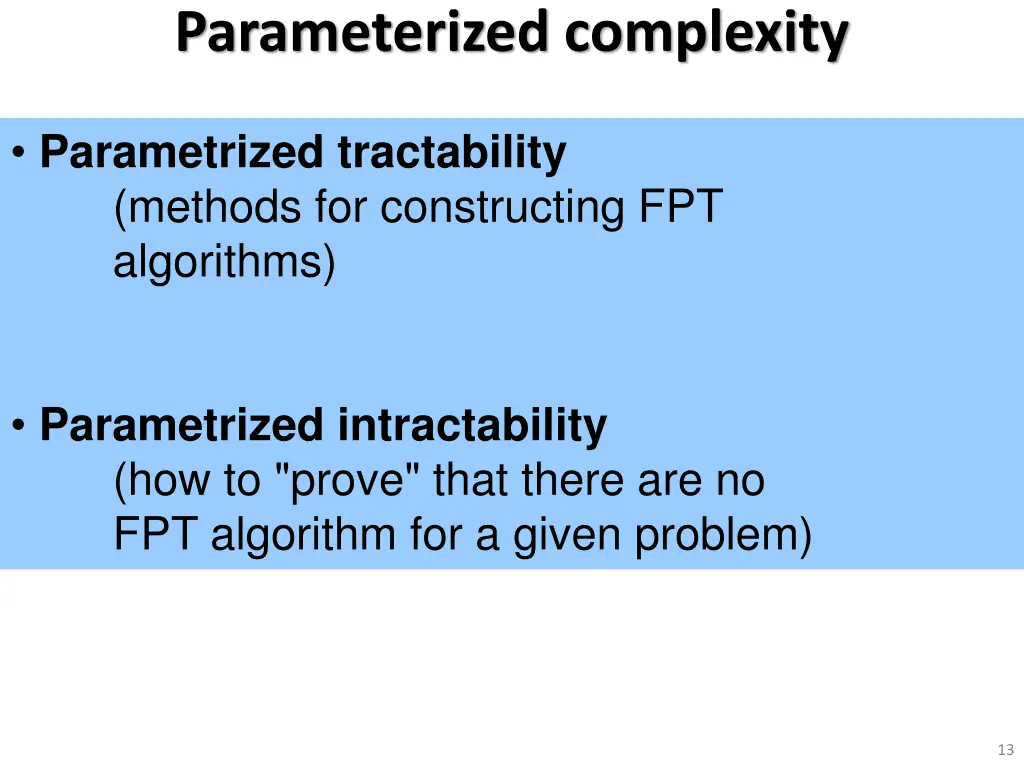 Parameterized complexity

• Parametrized tractability
(methods for constructing FPT algorithms)

• Parametrized intractability
(how to "prove" that there are no FPT algorithm for a given problem)

13